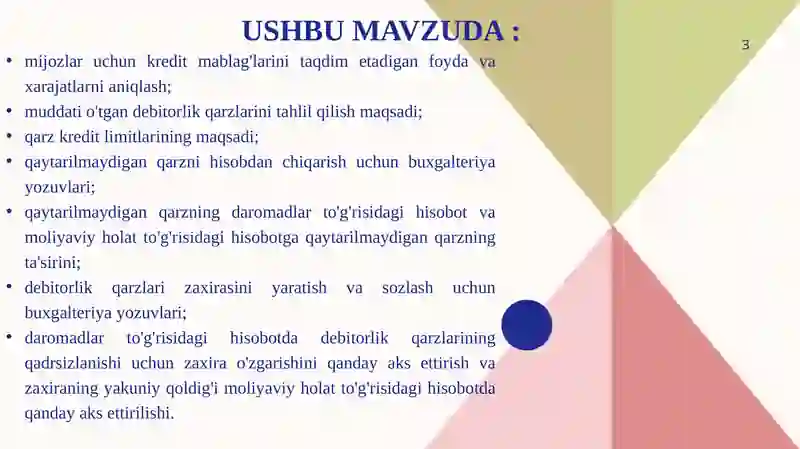 USHBU MAVZUDA :

3

• mijozlar uchun kredit mablag'larini taqdim etadigan foyda va xarajatlarni aniqlash;
• muddati o'tgan debitorlik qarzlarini tahlil qilish maqsadi;
• qarz kredit limitlarining maqsadi;
• qaytarilmaydigan qarzni hisobdan chiqarish uchun buxgalteriya yozuvlari;
• qaytarilmaydigan qarzning daromadlar to'g'risidagi hisobot va moliyaviy holat to'g'risidagi hisobotga qaytarilmaydigan qarzning ta'sirini;
• debitorlik qarzlari zaxirasini yaratish va sozlash uchun buxgalteriya yozuvlari;
• daromadlar to'g'risidagi hisobotda debitorlik qarzlarining qadrsizlanishi uchun zaxira o'zgarishini qanday aks ettirish va zaxiraning yakuniy qoldig'i moliyaviy holat to'g'risidagi hisobotda qanday aks ettirilishi.